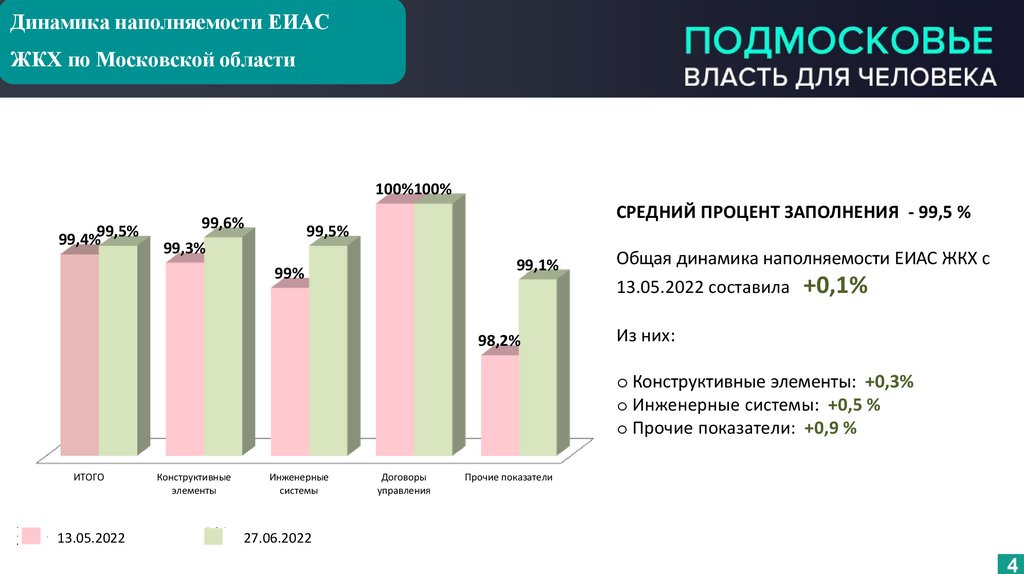 Динамика наполняемости ЕИАС ЖКХ по Московской области

ПОДМОСКОВЬЕ
ВЛАСТЬ ДЛЯ ЧЕЛОВЕКА

99,4% 99,5% 99,3% 99,6% 99% 99,5% 100% 100% 98,2% 99,1%

ИТОГО
Конструктивные элементы
Инженерные системы
Договоры управления
Прочие показатели

13.05.2022
27.06.2022

СРЕДНИЙ ПРОЦЕНТ ЗАПОЛНЕНИЯ - 99,5 %

Общая динамика наполняемости ЕИАС ЖКХ с 13.05.2022 составила +0,1%

Из них:

○ Конструктивные элементы: +0,3%
○ Инженерные системы: +0,5 %
○ Прочие показатели: +0,9 %

4